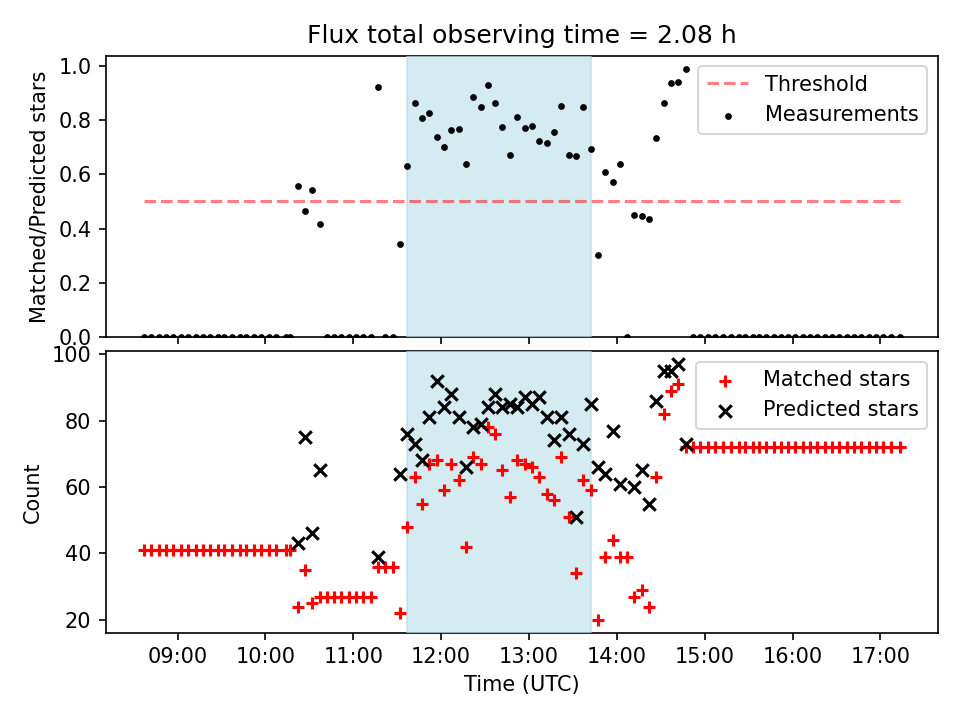 Flux total observing time = 2.08 h

Matched/Predicted stars

1.0
0.8
0.6
0.4
0.2
0.0

Threshold
Measurements

Count

100
80
60
40
20

Matched stars
Predicted stars

09:00
10:00
11:00
12:00
13:00
14:00
15:00
16:00
17:00

Time (UTC)